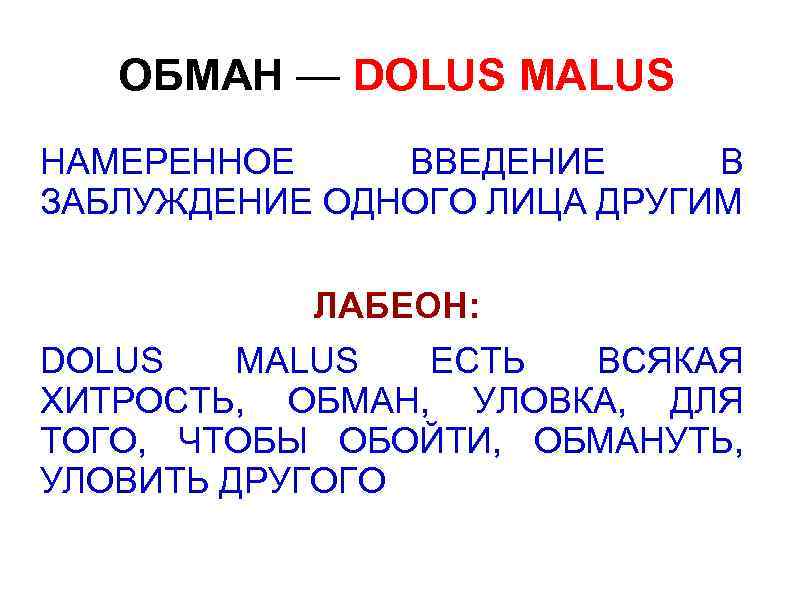 ОБМАН — DOLUS MALUS

НАМЕРЕННОЕ ВВЕДЕНИЕ В ЗАБЛУЖДЕНИЕ ОДНОГО ЛИЦА ДРУГИМ

ЛАБЕОН:

DOLUS MALUS ЕСТЬ ВСЯКАЯ ХИТРОСТЬ, ОБМАН, УЛОВКА, ДЛЯ ТОГО, ЧТОБЫ ОБОЙТИ, ОБМАНУТЬ, УЛОВИТЬ ДРУГОГО